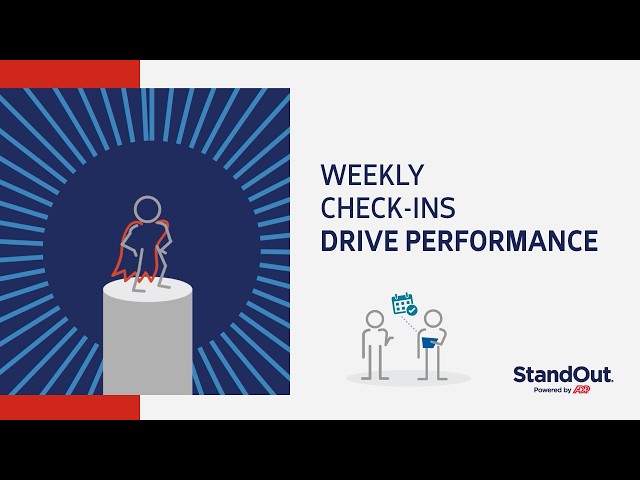 WEEKLY
CHECK-INS
DRIVE PERFORMANCE

StandOut.
Powered by ADP